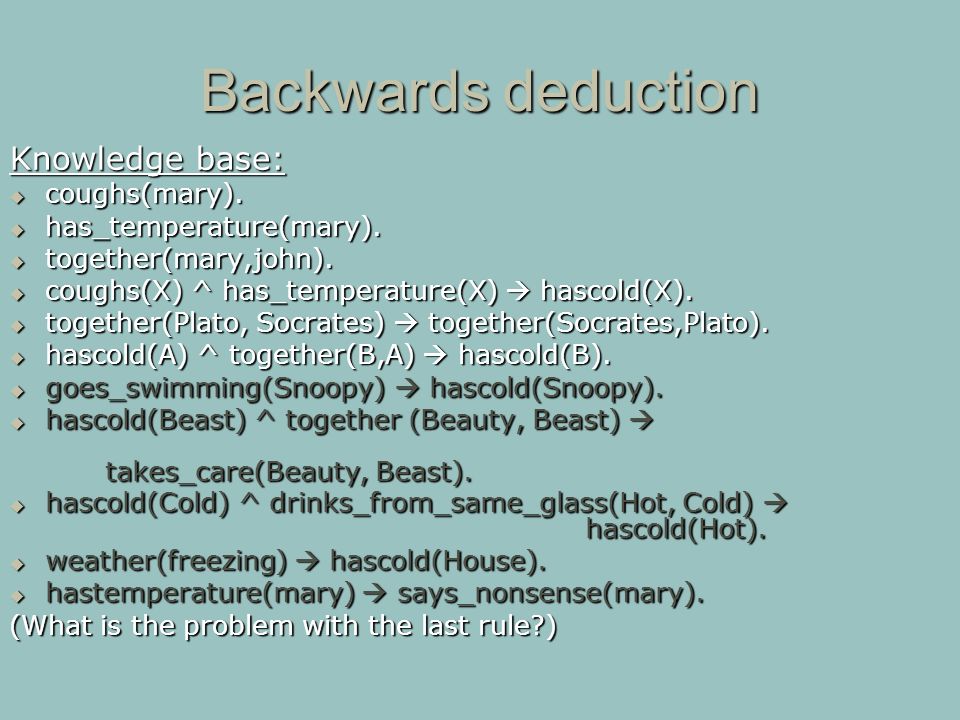 Backwards deduction

Knowledge base:

coughs(mary).
has_temperature(mary).
together(mary,john).
coughs(X) ^ has_temperature(X) → hascold(X).
together(Plato, Socrates) → together(Socrates,Plato).
hascold(A) ^ together(B,A) → hascold(B).
goes_swimming(Snoopy) → hascold(Snoopy).
hascold(Beast) ^ together (Beauty, Beast) →
takes_care(Beauty, Beast).
hascold(Cold) ^ drinks_from_same_glass(Hot, Cold) → hascold(Hot).
weather(freezing) → hascold(House).
hastemperature(mary) → says_nonsense(mary).
(What is the problem with the last rule?)